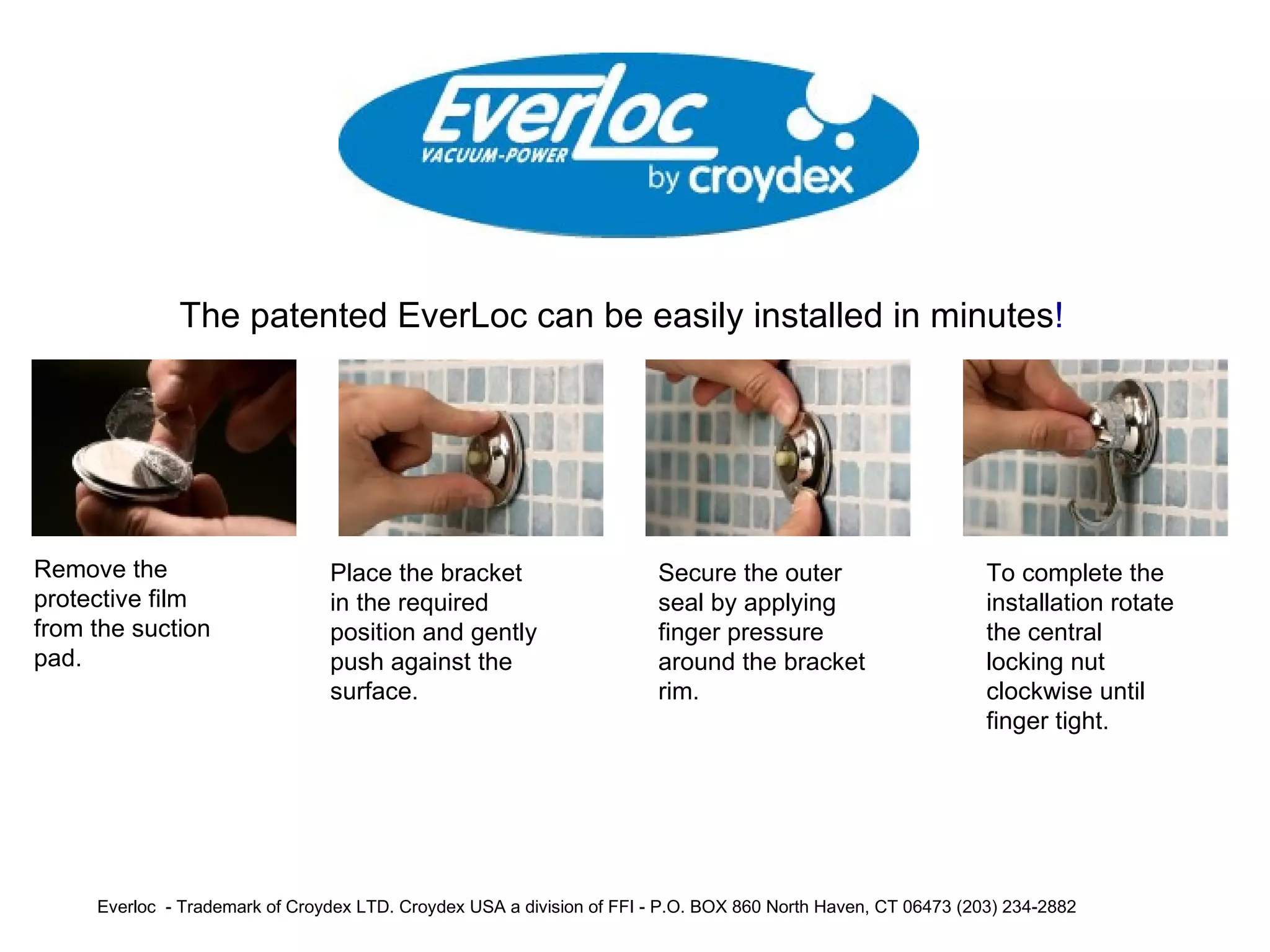 EverLoc
VACUUM-POWER
by croydex

The patented EverLoc can be easily installed in minutes!

Remove the protective film from the suction pad.

Place the bracket in the required position and gently push against the surface.

Secure the outer seal by applying finger pressure around the bracket rim.

To complete the installation rotate the central locking nut clockwise until finger tight.

Everloc - Trademark of Croydex LTD. Croydex USA a division of FFI - P.O. BOX 860 North Haven, CT 06473 (203) 234-2882